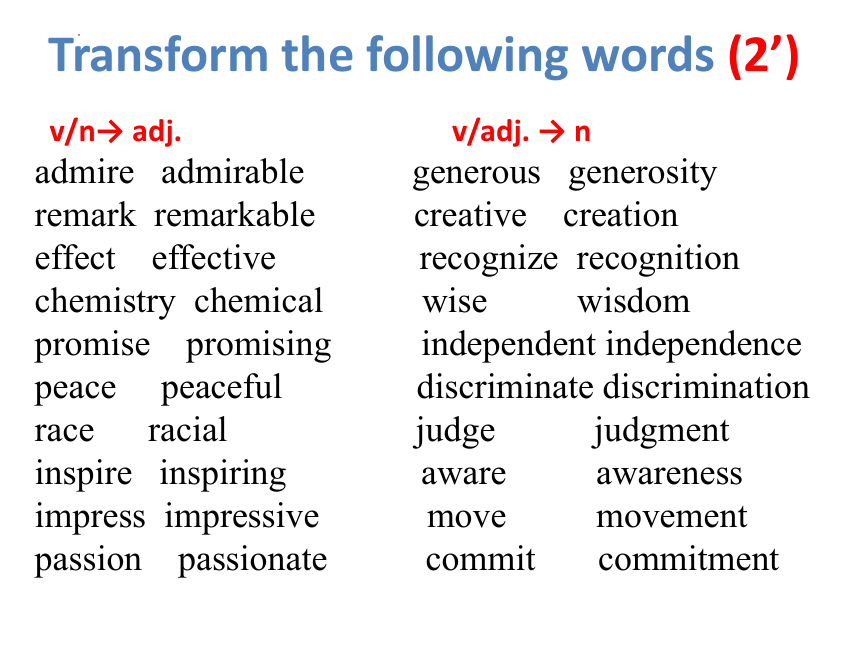 Transform the following words (2’)

v/n→ adj.
admire admirable
remark remarkable
effect effective
chemistry chemical
promise promising
peace peaceful
race racial
inspire inspiring
impress impressive
passion passionate

v/adj. → n
generous generosity
creative creation
recognize recognition
wise wisdom
independent independence
discriminate discrimination
judge judgment
aware awareness
move movement
commit commitment